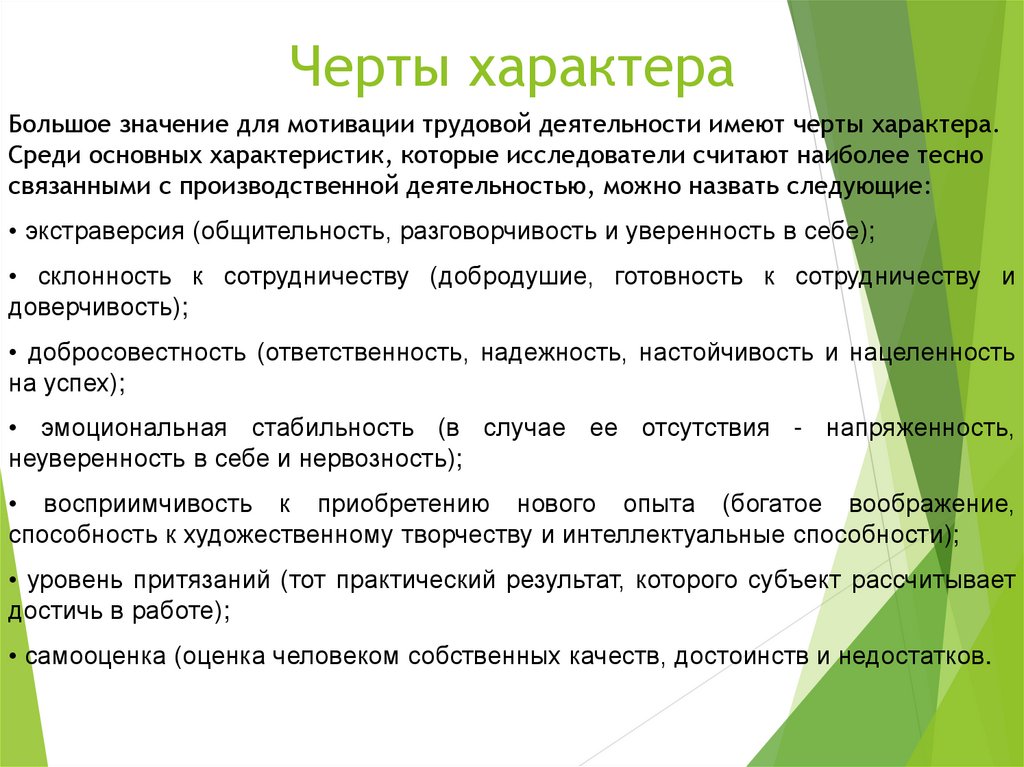 Черты характера

Большое значение для мотивации трудовой деятельности имеют черты характера. Среди основных характеристик, которые исследователи считают наиболее тесно связанными с производственной деятельностью, можно назвать следующие:

• экстраверсия (общительность, разговорчивость и уверенность в себе);

• склонность к сотрудничеству (добродушие, готовность к сотрудничеству и доверчивость);

• добросовестность (ответственность, надежность, настойчивость и нацеленность на успех);

• эмоциональная стабильность (в случае ее отсутствия - напряженность, неуверенность в себе и нервозность);

• восприимчивость к приобретению нового опыта (богатое воображение, способность к художественному творчеству и интеллектуальные способности);

• уровень притязаний (тот практический результат, которого субъект рассчитывает достичь в работе);

• самооценка (оценка человеком собственных качеств, достоинств и недостатков.